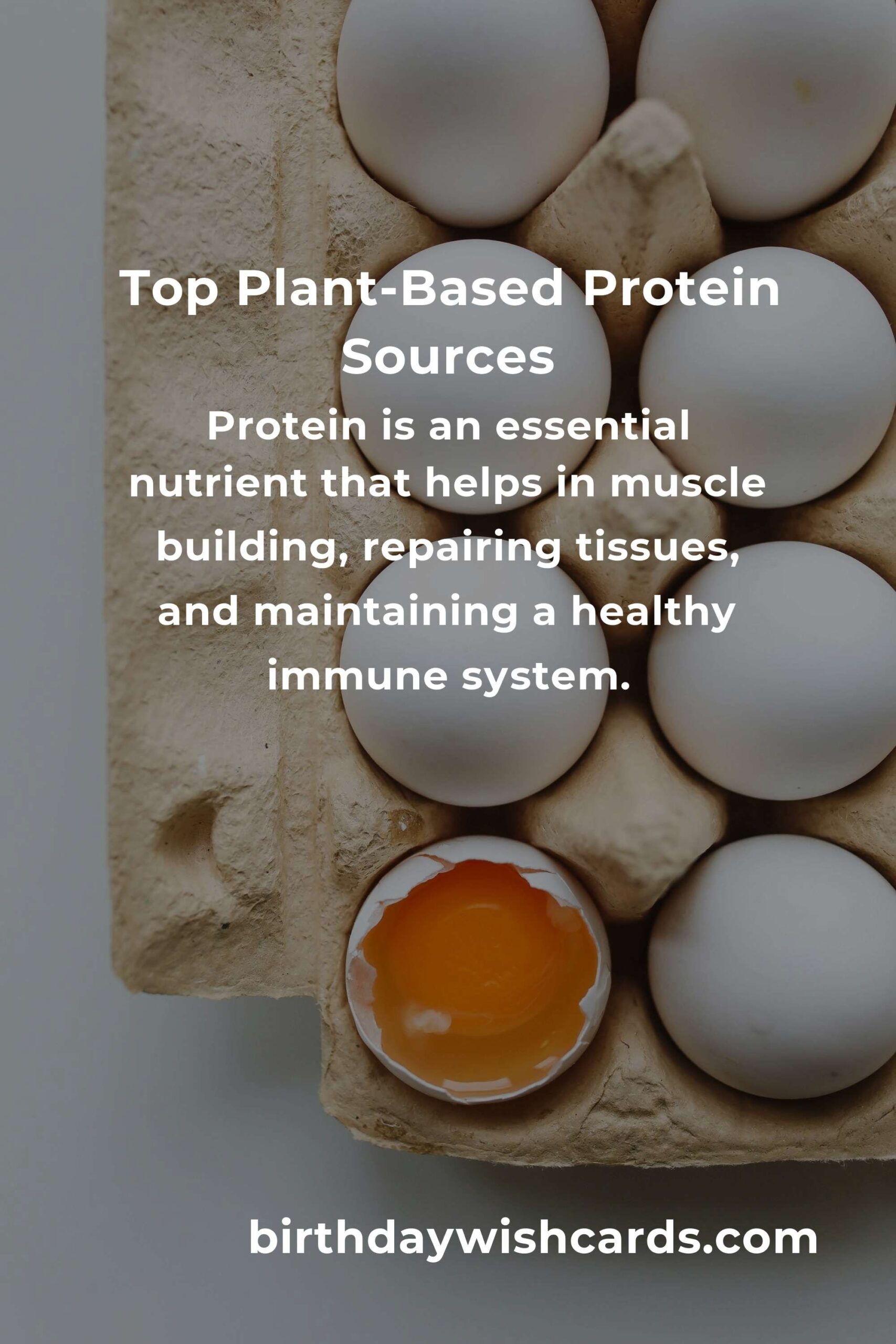 Top Plant-Based Protein Sources

Protein is an essential nutrient that helps in muscle building, repairing tissues, and maintaining a healthy immune system.

birthdaywishcards.com